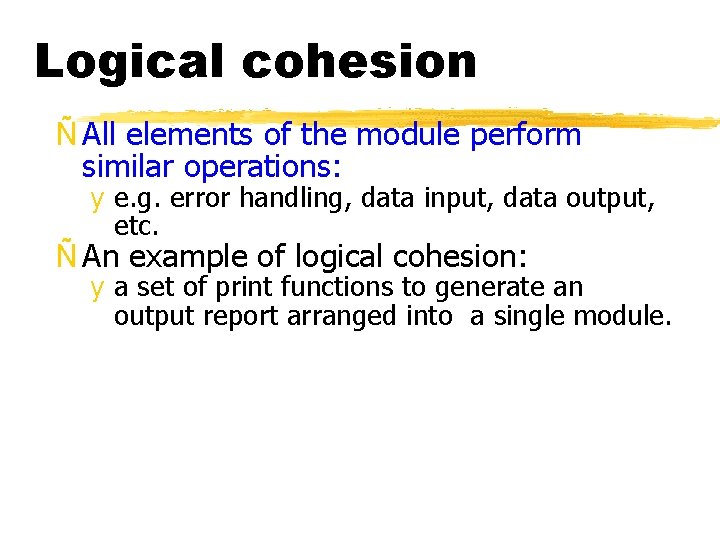 Logical cohesion

Ñ All elements of the module perform similar operations:

y e.g. error handling, data input, data output, etc.

Ñ An example of logical cohesion:

y a set of print functions to generate an output report arranged into  a single module.